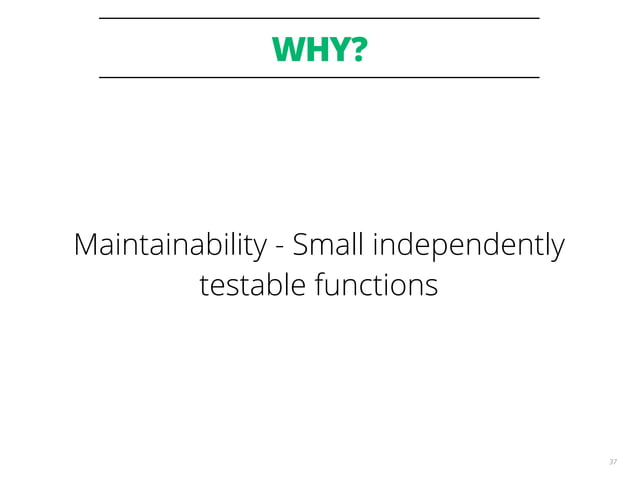 WHY?

Maintainability - Small independently testable functions

37